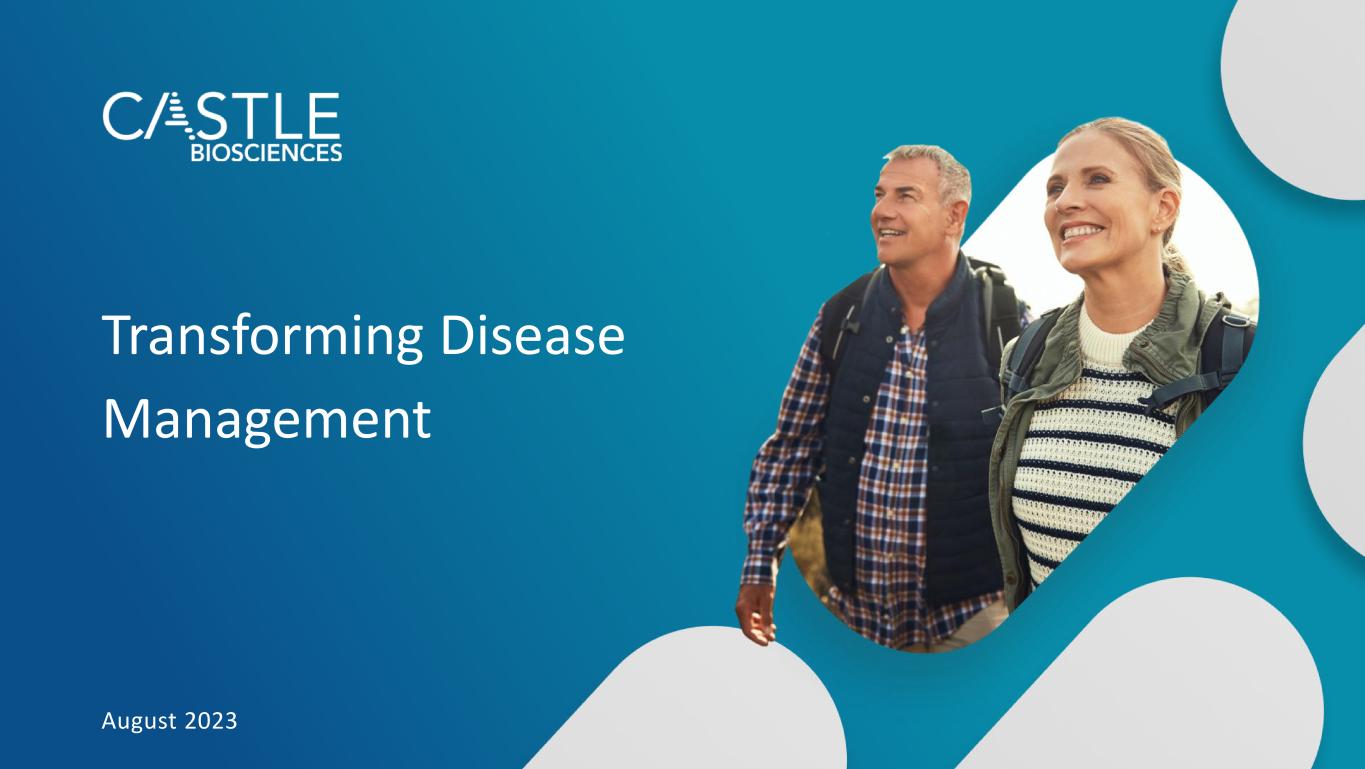 CASTLE
BIOSCIENCES

Transforming Disease Management

August 2023